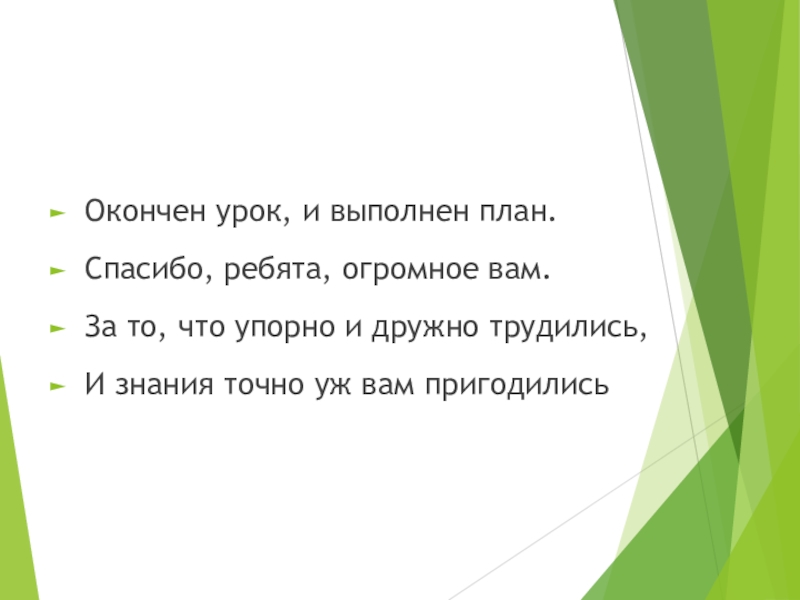 Окончен урок, и выполнен план.

Спасибо, ребята, огромное вам.

За то, что упорно и дружно трудились,

И знания точно уж вам пригодились